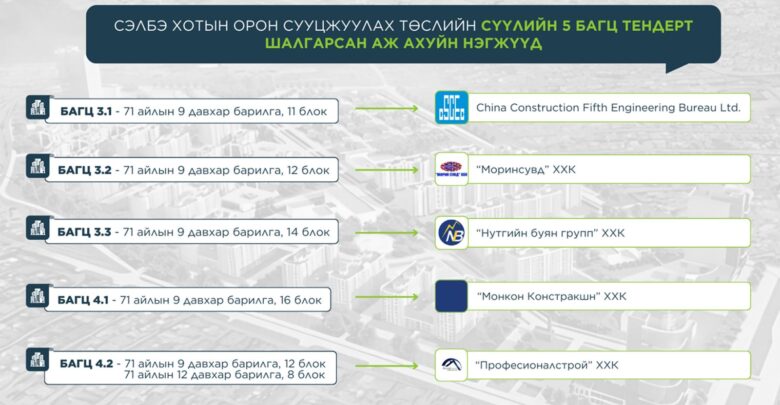 СЭЛБЭ ХОТЫН ОРОН СУУЦЖУУЛАХ ТӨСЛИЙН СҮҮЛИЙН 5 БАГЦ ТЕНДЕРТ ШАЛГАРСАН АЖ АХУЙН НЭГЖҮҮД

БАГЦ 3.1 - 71 айлын 9 давхар барилга, 11 блок

China Construction Fifth Engineering Bureau Ltd.

БАГЦ 3.2 - 71 айлын 9 давхар барилга, 12 блок

"Моринсувд" ХХК

БАГЦ 3.3 - 71 айлын 9 давхар барилга, 14 блок

"Нутгийн буян групп" ХХК

БАГЦ 4.1 - 71 айлын 9 давхар барилга, 16 блок

"Монкон Констракшн" ХХК

БАГЦ 4.2 - 71 айлын 9 давхар барилга, 12 блок
71 айлын 12 давхар барилга, 8 блок

"Професионалстрой" ХХК